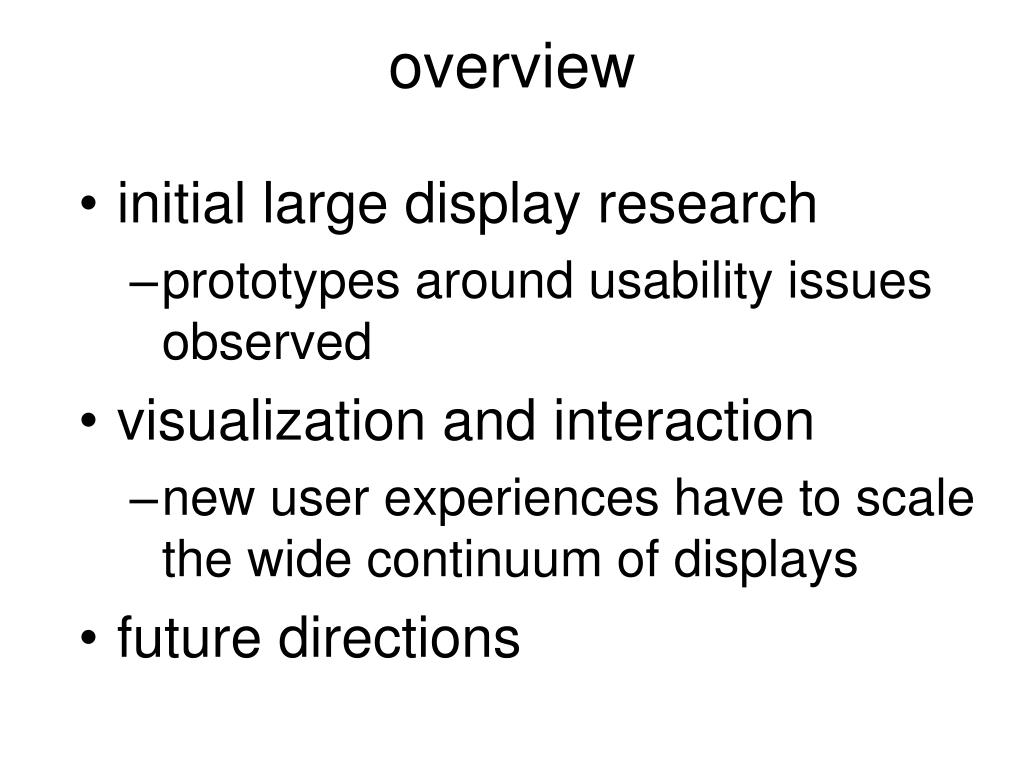 overview

• initial large display research
– prototypes around usability issues observed
• visualization and interaction
– new user experiences have to scale the wide continuum of displays
• future directions